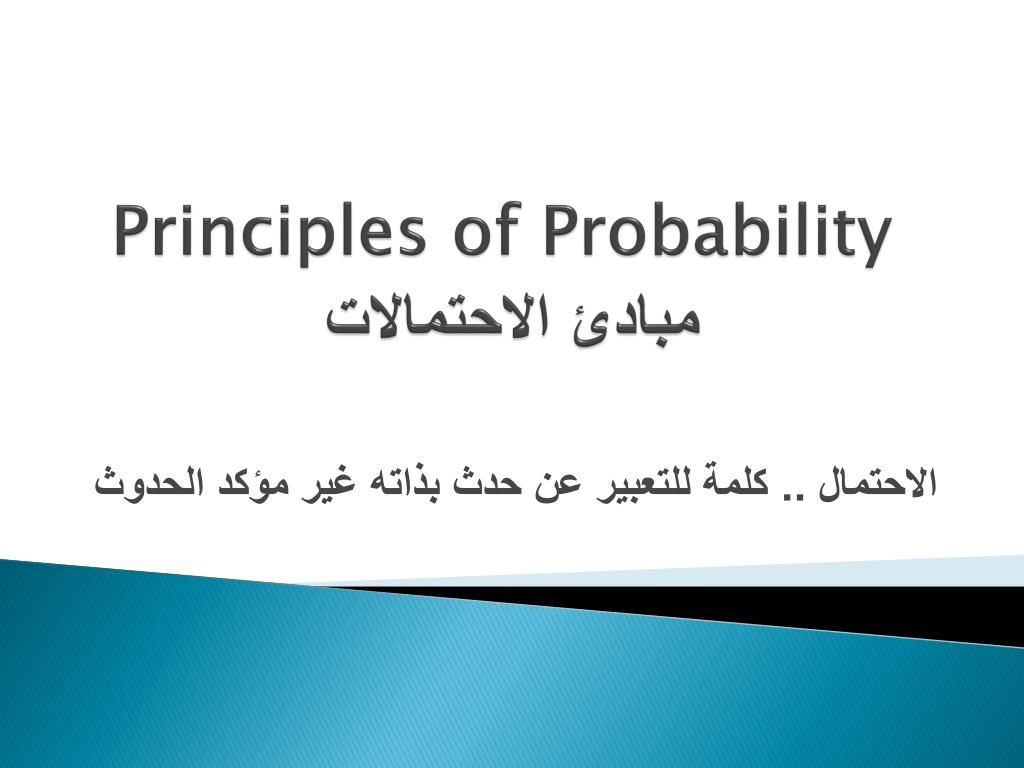 Principles of Probability
مبادئ الاحتمالات

الاحتمال .. كلمة للتعبير عن حدث بذاته غير مؤكد الحدوث